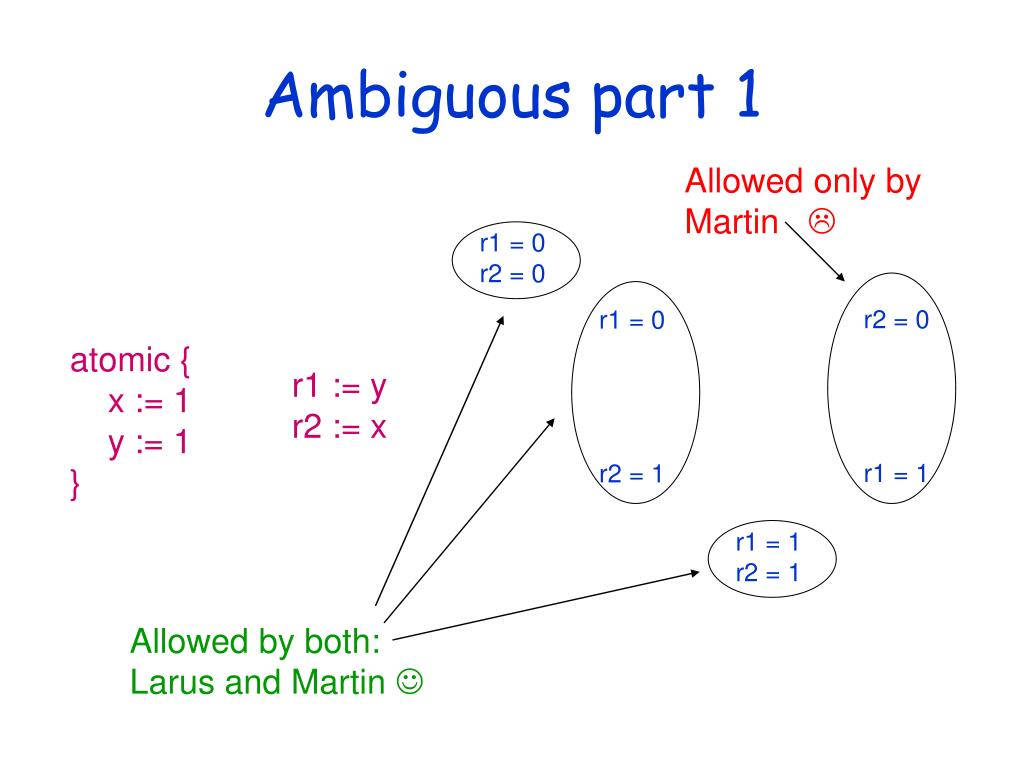 Ambiguous part 1

Allowed only by Martin ☹

r1 = 0
r2 = 0

r1 = 0

r2 = 1

r2 = 0

r1 = 1

atomic {
x := 1
y := 1
}

r1 := y
r2 := x

r1 = 1
r2 = 1

Allowed by both:
Larus and Martin ☺